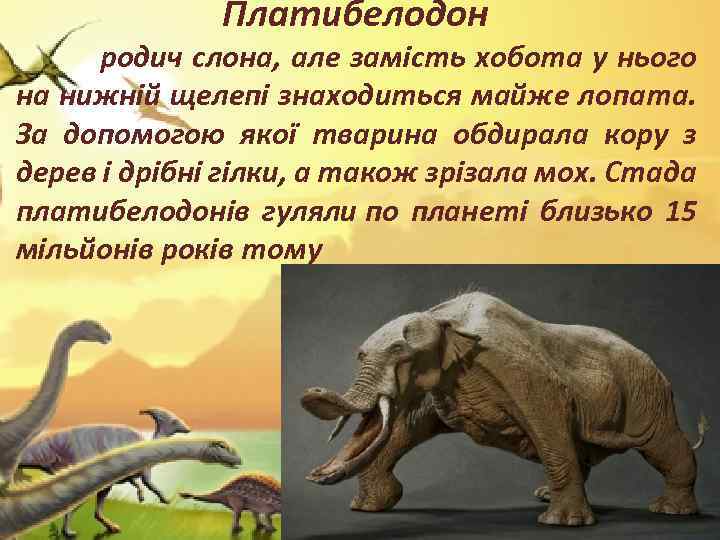 Платибелодон

родич слона, але замість хобота у нього на нижній щелепі знаходиться майже лопата. За допомогою якої тварина обдирала кору з дерев і дрібні гілки, а також зрізала мох. Стада платибелодонів гуляли по планеті близько 15 мільйонів років тому